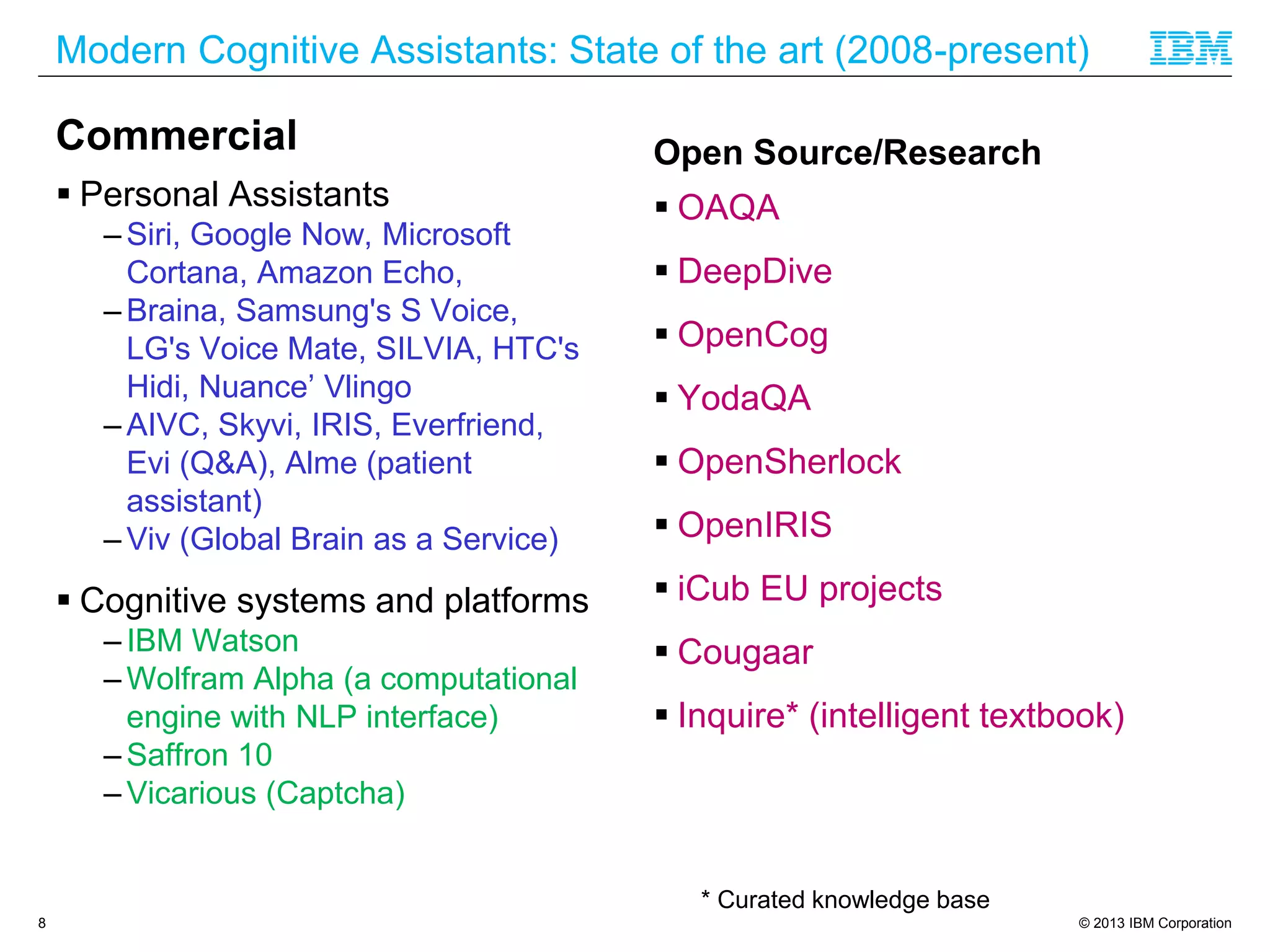 Modern Cognitive Assistants: State of the art (2008-present)

IBM

Commercial

▪ Personal Assistants
– Siri, Google Now, Microsoft Cortana, Amazon Echo,
– Braina, Samsung's S Voice, LG's Voice Mate, SILVIA, HTC's Hidi, Nuance’ Vlingo
– AIVC, Skyvi, IRIS, Everfriend, Evi (Q&A), Alme (patient assistant)
– Viv (Global Brain as a Service)

▪ Cognitive systems and platforms
– IBM Watson
– Wolfram Alpha (a computational engine with NLP interface)
– Saffron 10
– Vicarious (Captcha)

Open Source/Research

▪ OAQA
▪ DeepDive
▪ OpenCog
▪ YodaQA
▪ OpenSherlock
▪ OpenIRIS
▪ iCub EU projects
▪ Cougaar
▪ Inquire* (intelligent textbook)

* Curated knowledge base

8

© 2013 IBM Corporation